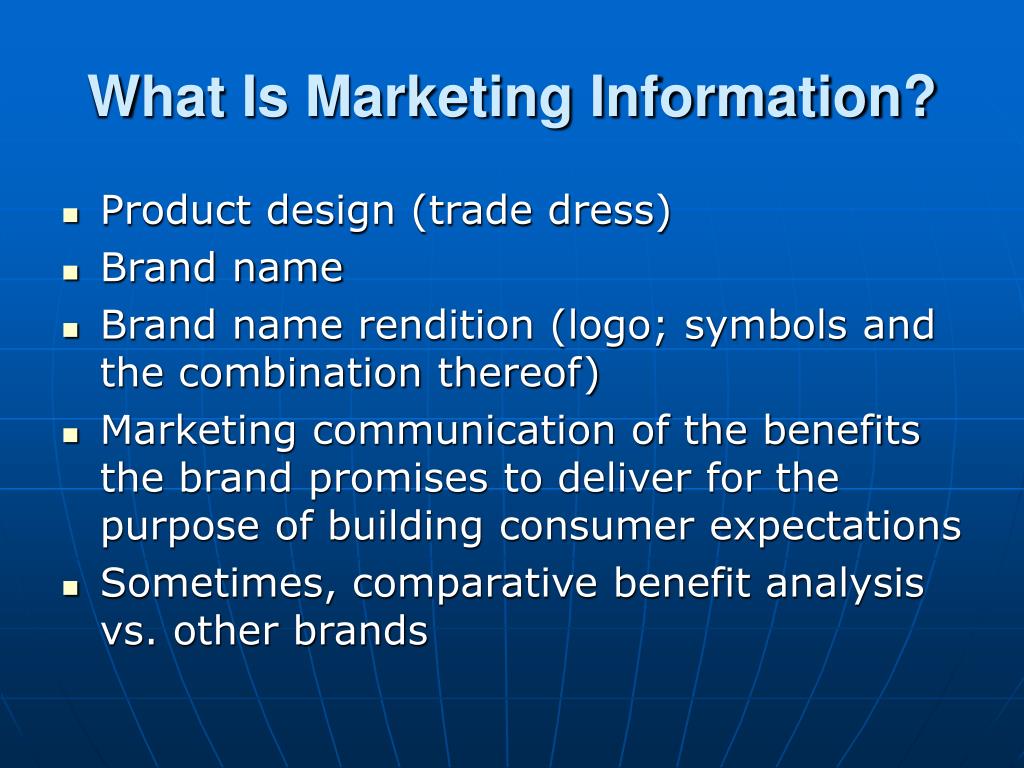 What Is Marketing Information?

- Product design (trade dress)
- Brand name
- Brand name rendition (logo; symbols and the combination thereof)
- Marketing communication of the benefits the brand promises to deliver for the purpose of building consumer expectations
- Sometimes, comparative benefit analysis vs. other brands